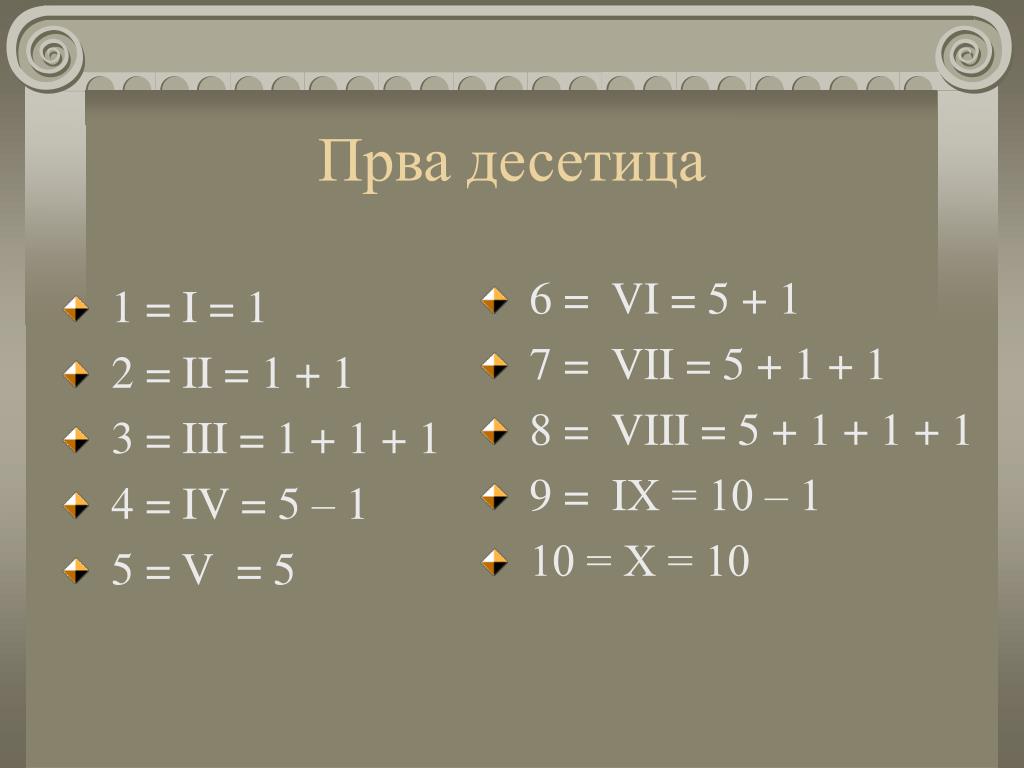 Прва десетица

1 = I = 1
2 = II = 1 + 1
3 = III = 1 + 1 + 1
4 = IV = 5 – 1
5 = V = 5

6 = VI = 5 + 1
7 = VII = 5 + 1 + 1
8 = VIII = 5 + 1 + 1 + 1
9 = IX = 10 – 1
10 = X = 10